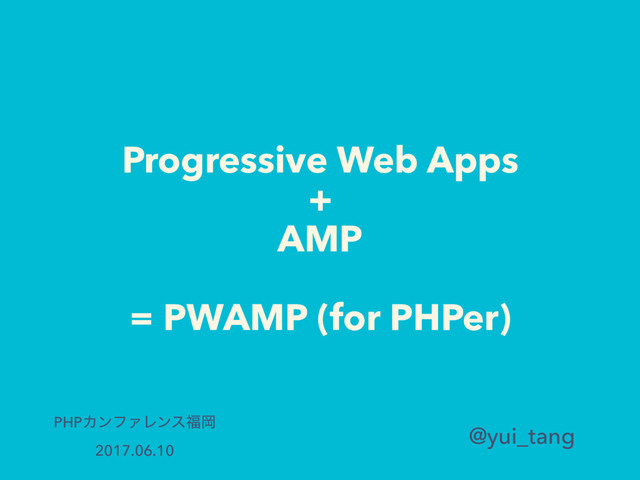 Progressive Web Apps
+
AMP

= PWAMP (for PHPer)

PHPカンファレンス福岡

2017.06.10

@yui_tang